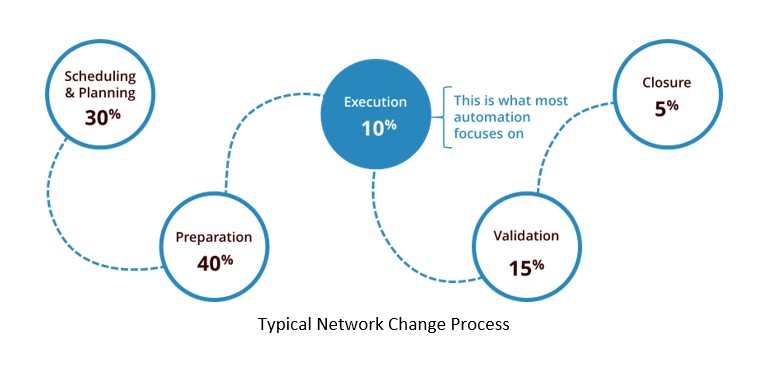 Scheduling & Planning
30%

Preparation
40%

Execution
10%

This is what most automation focuses on

Validation
15%

Closure
5%

Typical Network Change Process